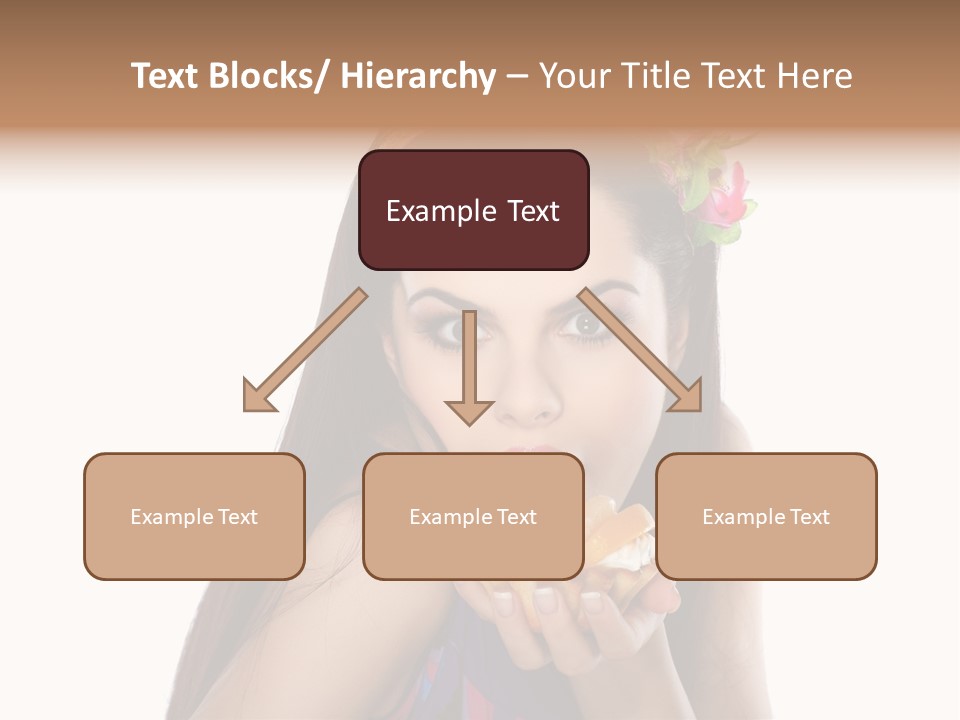 Text Blocks/ Hierarchy – Your Title Text Here

Example Text

Example Text

Example Text

Example Text